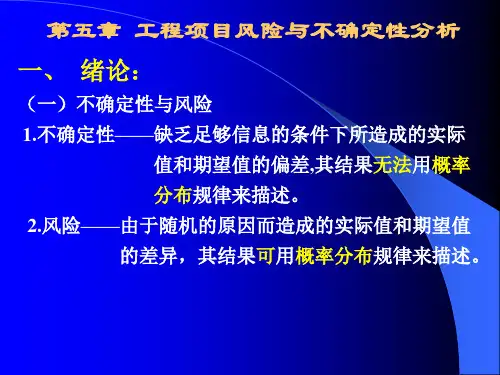 第五章 工程项目风险与不确定性分析

一、 绪论：

（一）不确定性与风险

1.不确定性——缺乏足够信息的条件下所造成的实际值和期望值的偏差,其结果无法用概率分布规律来描述。

2.风险——由于随机的原因而造成的实际值和期望值的差异，其结果可用概率分布规律来描述。